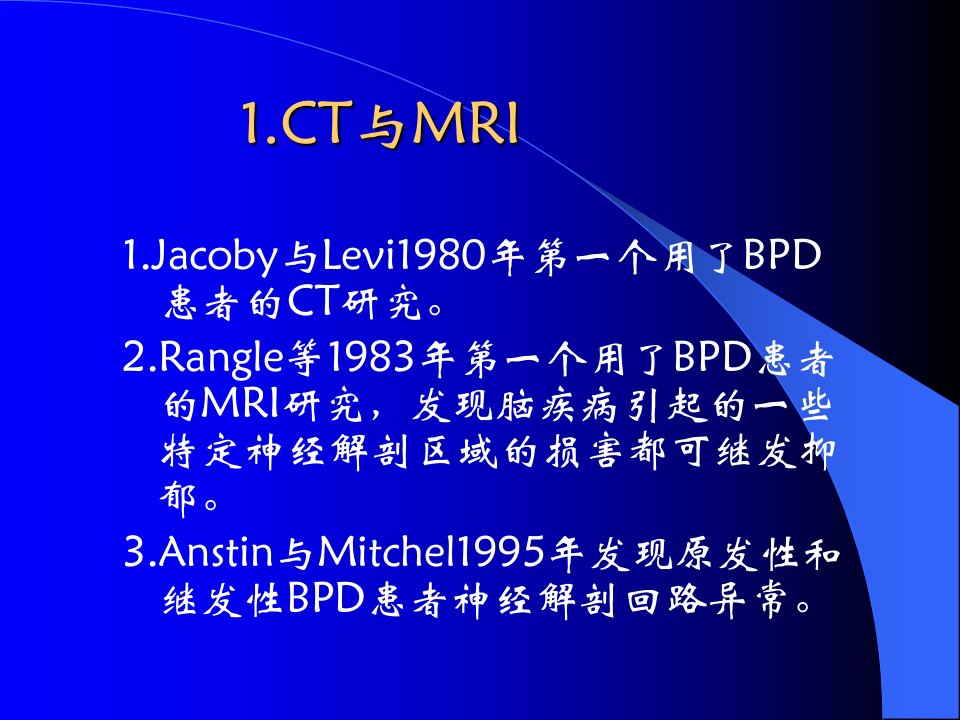 1.CT与MRI

1.Jacoby与Levi1980年第一个用了BPD患者的CT研究。

2.Rangle等1983年第一个用了BPD患者的MRI研究，发现脑疾病引起的一些特定神经解剖区域的损害都可继发抑郁。

3.Anstin与Mitchel1995年发现原发性和继发性BPD患者神经解剖回路异常。